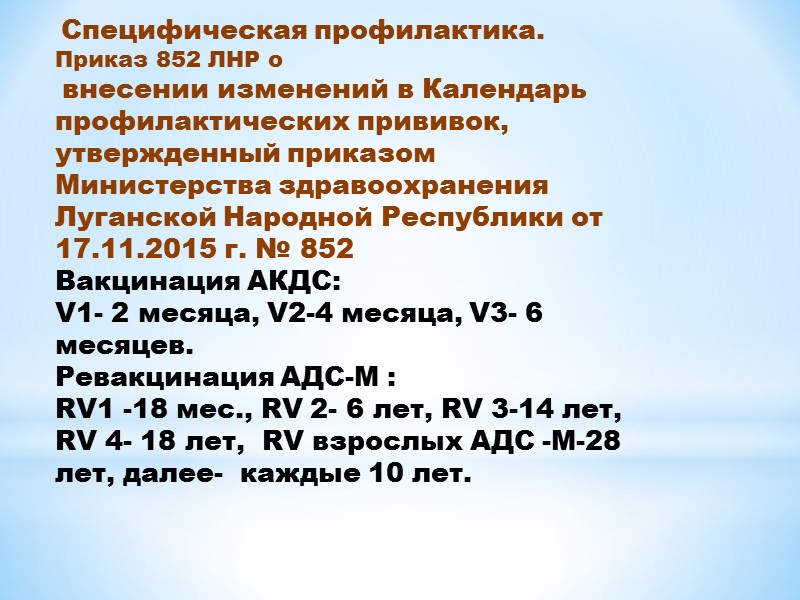 Специфическая профилактика.
Приказ 852 ЛНР о
внесении изменений в Календарь профилактических прививок, утвержденный приказом Министерства здравоохранения Луганской Народной Республики от 17.11.2015 г. № 852
Вакцинация АКДС:
V1- 2 месяца, V2-4 месяца, V3- 6 месяцев.
Ревакцинация АДС-М :
RV1 -18 мес., RV 2- 6 лет, RV 3-14 лет, RV 4- 18 лет, RV взрослых АДС -М-28 лет, далее- каждые 10 лет.